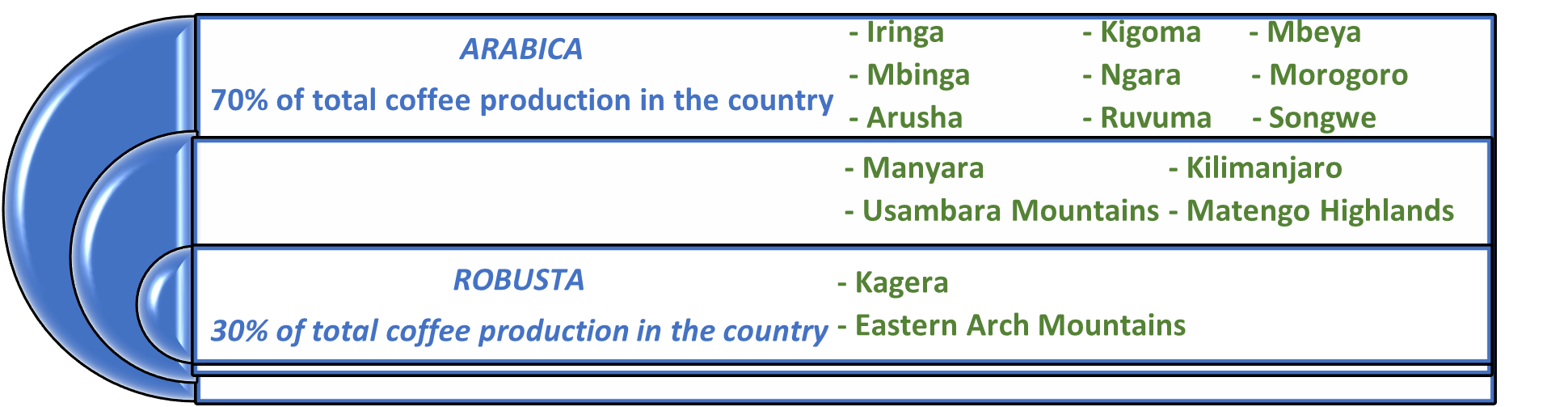 ARABICA

70% of total coffee production in the country

- Iringa
- Mbinga
- Arusha

- Kigoma
- Ngara
- Ruvuma

- Mbeya
- Morogoro
- Songwe

- Manyara
- Usambara Mountains

- Kilimanjaro
- Matengo Highlands

ROBUSTA

30% of total coffee production in the country

- Kagera
- Eastern Arch Mountains